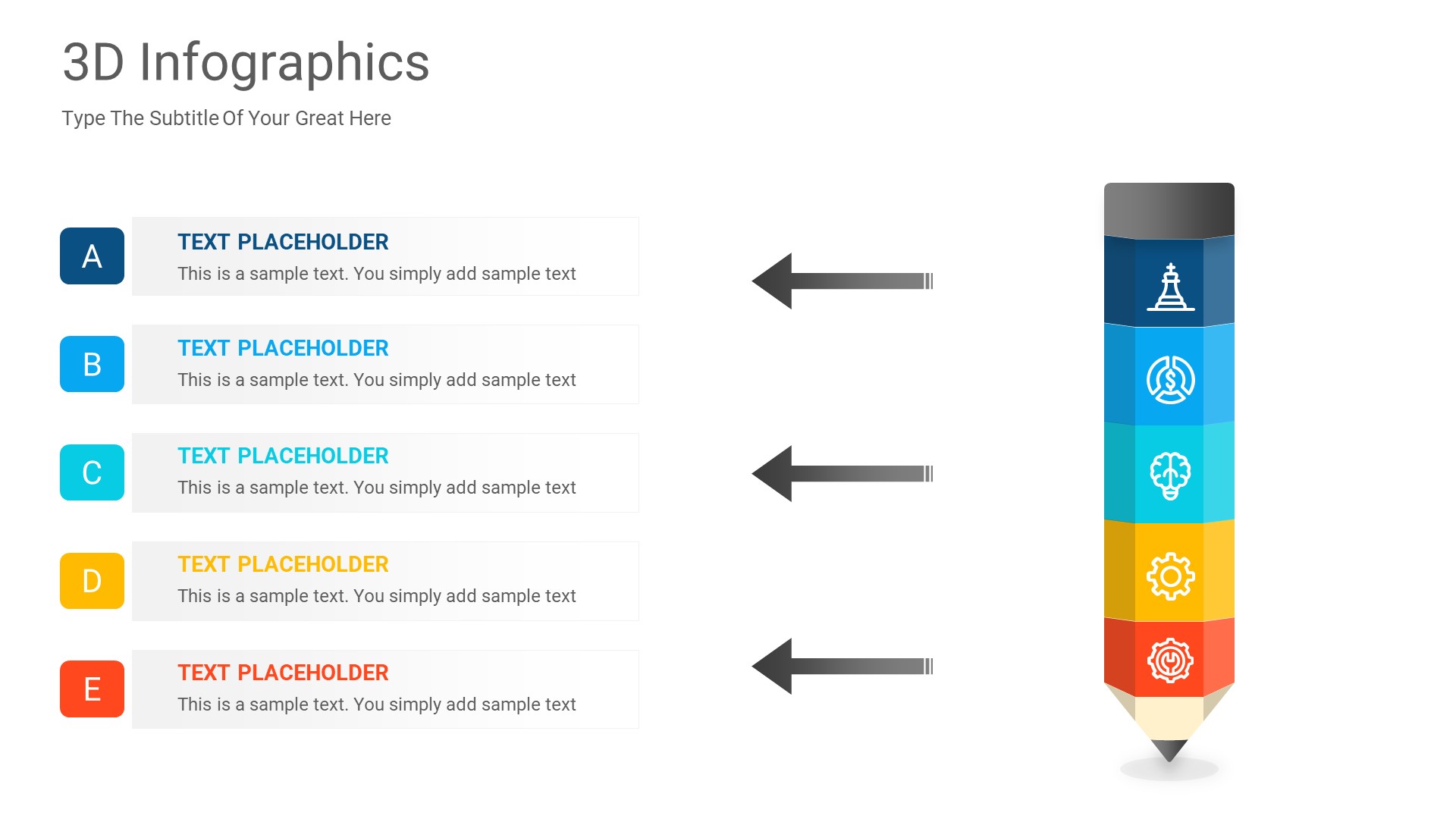 3D Infographics

Type The Subtitle Of Your Great Here

A

TEXT PLACEHOLDER

This is a sample text. You simply add sample text

B

TEXT PLACEHOLDER

This is a sample text. You simply add sample text

C

TEXT PLACEHOLDER

This is a sample text. You simply add sample text

D

TEXT PLACEHOLDER

This is a sample text. You simply add sample text

E

TEXT PLACEHOLDER

This is a sample text. You simply add sample text